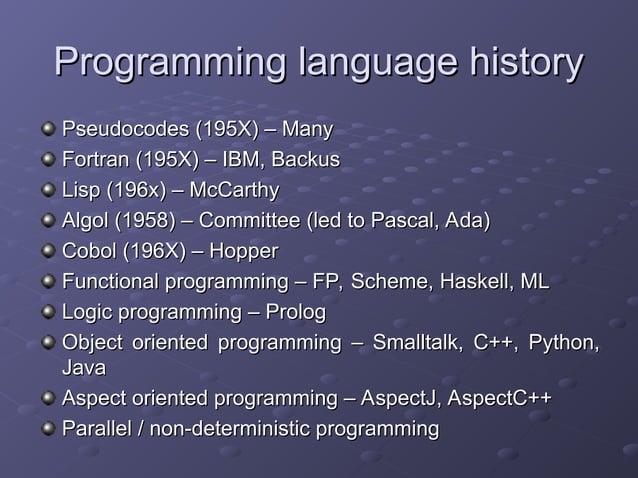 Programming language history

Pseudocodes (195X) – Many
Fortran (195X) – IBM, Backus
Lisp (196x) – McCarthy
Algol (1958) – Committee (led to Pascal, Ada)
Cobol (196X) – Hopper
Functional programming – FP, Scheme, Haskell, ML
Logic programming – Prolog
Object oriented programming – Smalltalk, C++, Python, Java
Aspect oriented programming – AspectJ, AspectC++
Parallel / non-deterministic programming